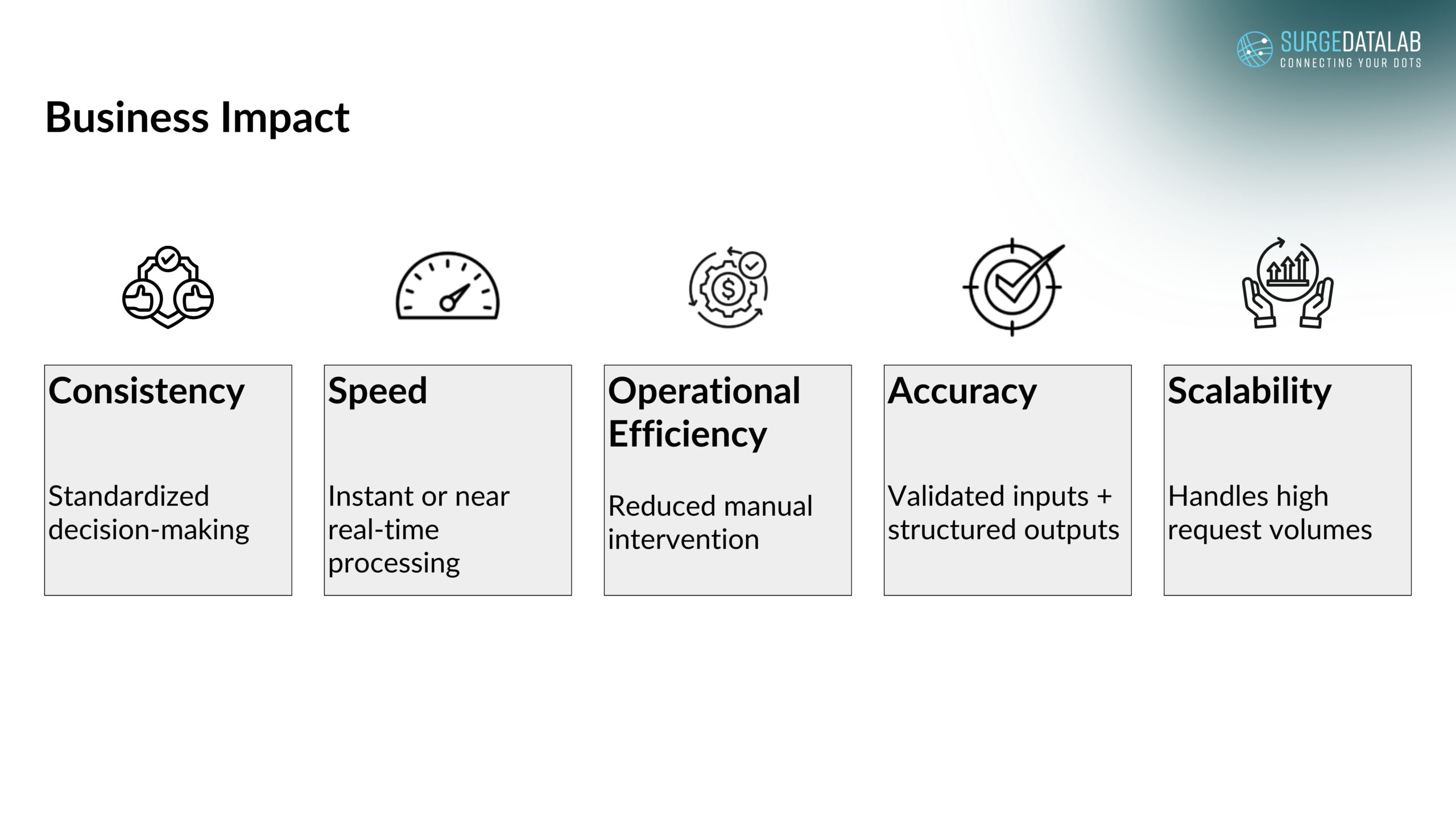 SURGEDATALAB
CONNECTING YOUR DOTS

Business Impact

Consistency

Standardized decision-making

Speed

Instant or near real-time processing

Operational Efficiency

Reduced manual intervention

Accuracy

Validated inputs + structured outputs

Scalability

Handles high request volumes